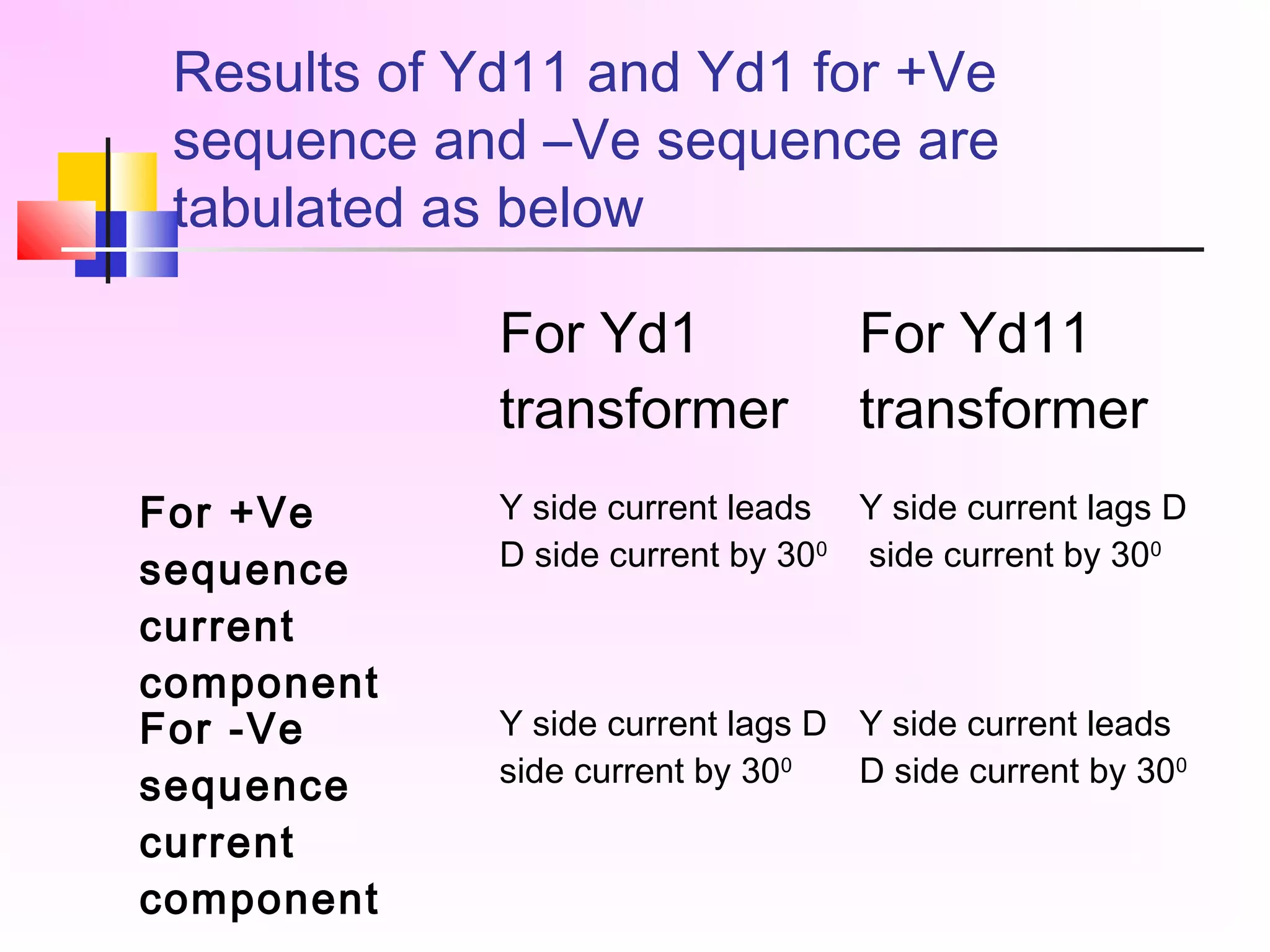 Results of Yd11 and Yd1 for +Ve sequence and –Ve sequence are tabulated as below

|  | For Yd1 transformer | For Yd11 transformer |
|---|---|---|
| For +Ve sequence current component | Y side current leads D side current by $30^0$ | Y side current lags D side current by $30^0$ |
| For -Ve sequence current component | Y side current lags D side current by $30^0$ | Y side current leads D side current by $30^0$ |